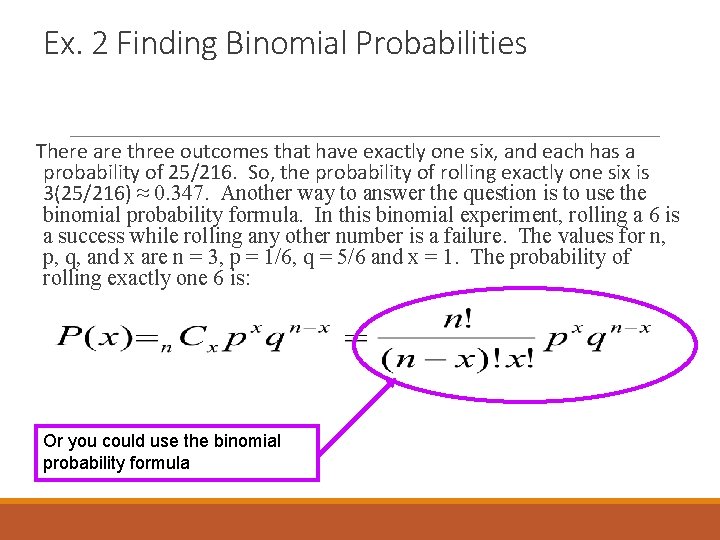 Ex. 2 Finding Binomial Probabilities

There are three outcomes that have exactly one six, and each has a probability of 25/216. So, the probability of rolling exactly one six is 3(25/216) ≈ 0.347. Another way to answer the question is to use the binomial probability formula. In this binomial experiment, rolling a 6 is a success while rolling any other number is a failure. The values for n, p, q, and x are n = 3, p = 1/6, q = 5/6 and x = 1. The probability of rolling exactly one 6 is:

$P(x) = {}_nC_x p^x q^{n-x} = \frac{n!}{(n-x)!x!} p^x q^{n-x}$

Or you could use the binomial probability formula